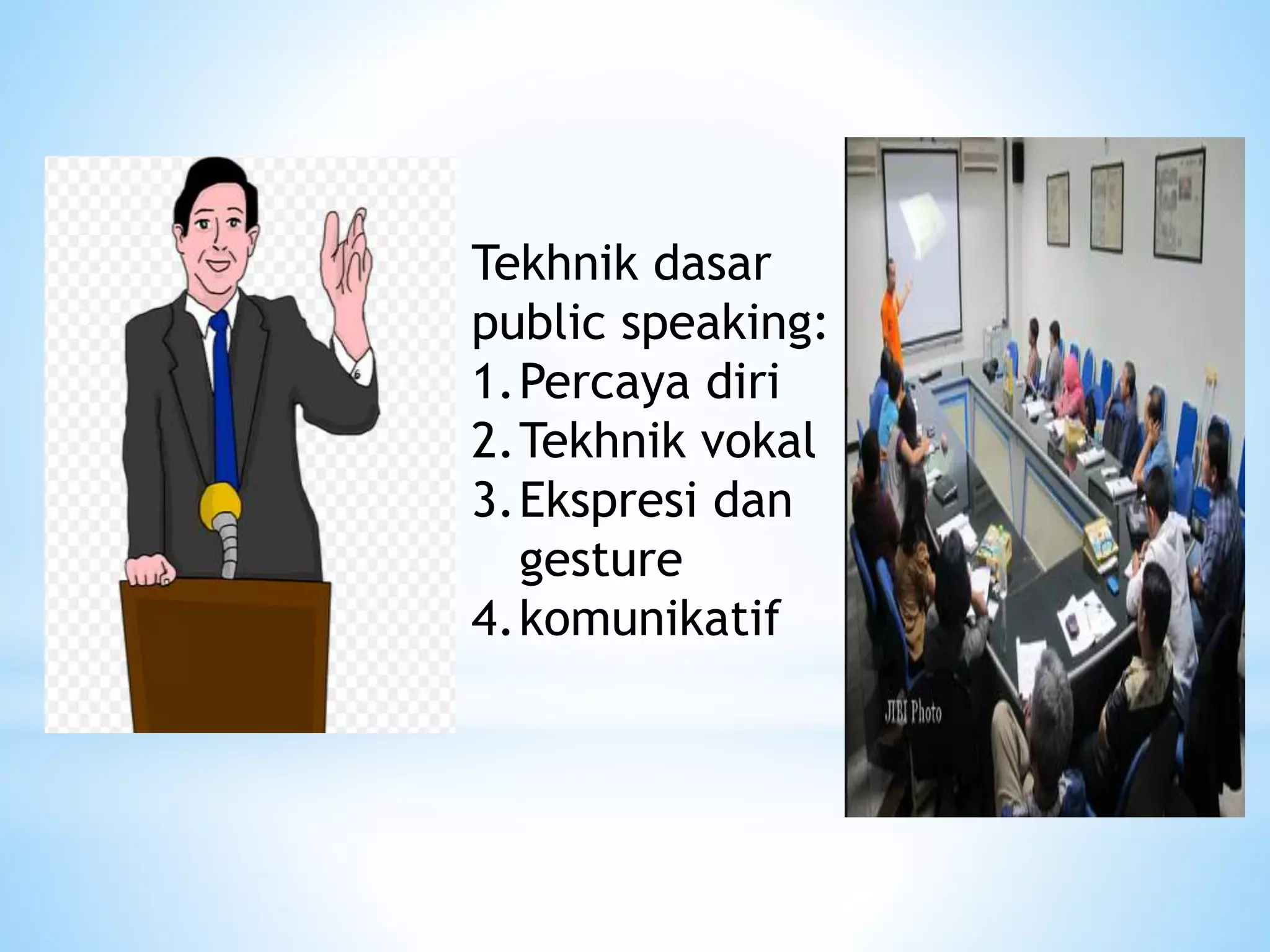 Tekhnik dasar public speaking:
1. Percaya diri
2. Tekhnik vokal
3. Ekspresi dan gesture
4. komunikatif

JIBI Photo